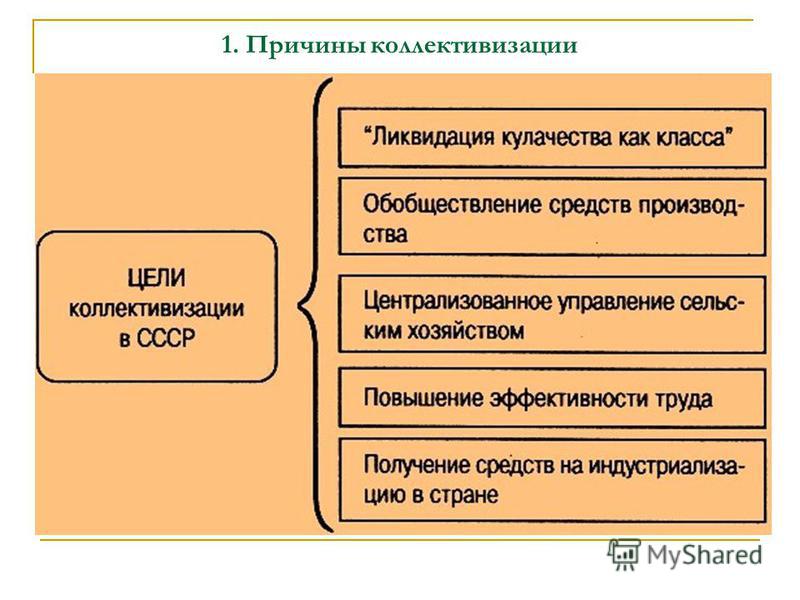 1. Причины коллективизации

ЦЕЛИ коллективизации в СССР

"Ликвидация кулачества как класса"

Обобществление средств производства

Централизованное управление сельским хозяйством

Повышение эффективности труда

Получение средств на индустриализацию в стране

MyShared